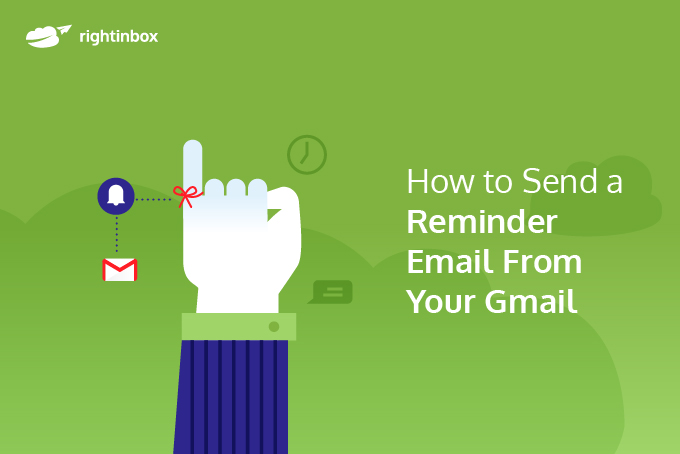 rightinbox

How to Send a Reminder Email From Your Gmail